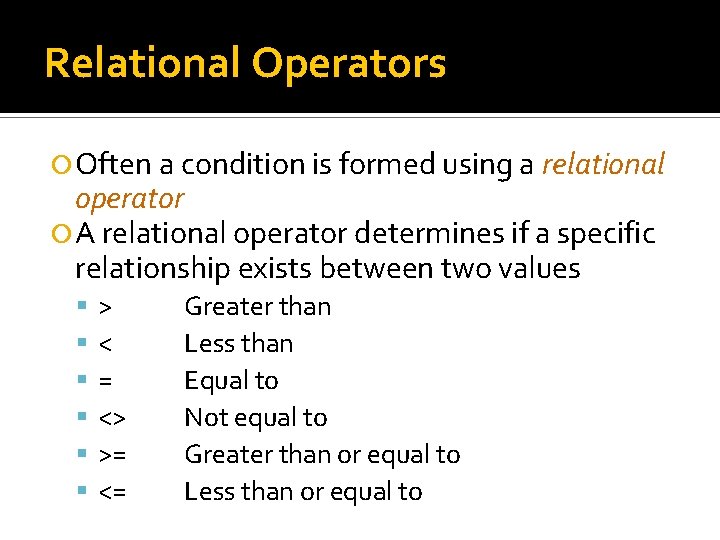 Relational Operators

Often a condition is formed using a relational operator

A relational operator determines if a specific relationship exists between two values

> Greater than

< Less than

= Equal to

<> Not equal to

>= Greater than or equal to

<= Less than or equal to